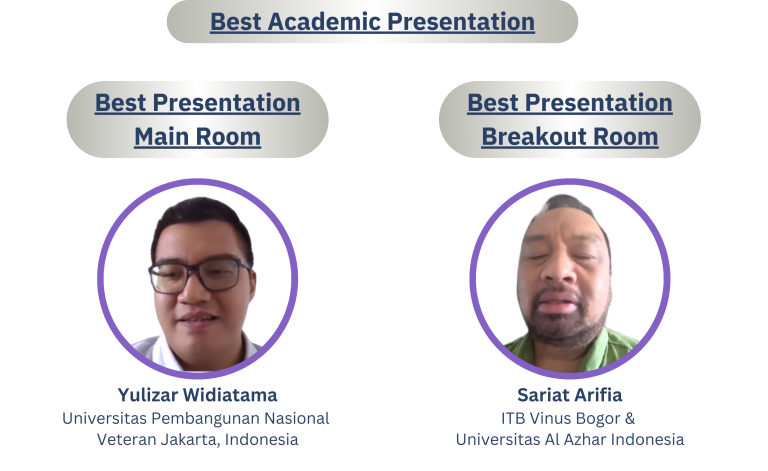 Best Academic Presentation

Best Presentation Main Room

Yulizar Widiatama
Universitas Pembangunan Nasional Veteran Jakarta, Indonesia

Best Presentation Breakout Room

Sariat Arifia
ITB Vinus Bogor & Universitas Al Azhar Indonesia